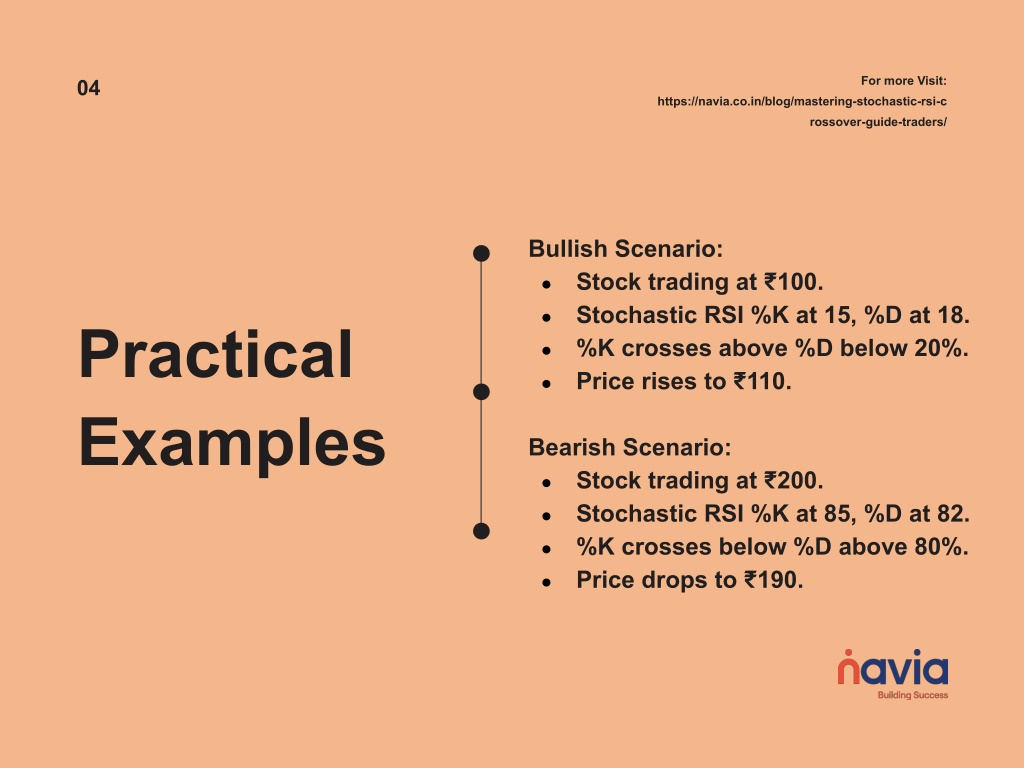 04

For more Visit:
https://navia.co.in/blog/mastering-stochastic-rsi-crossover-guide-traders/

Practical Examples

Bullish Scenario:
- Stock trading at ₹100.
- Stochastic RSI %K at 15, %D at 18.
- %K crosses above %D below 20%.
- Price rises to ₹110.

Bearish Scenario:
- Stock trading at ₹200.
- Stochastic RSI %K at 85, %D at 82.
- %K crosses below %D above 80%.
- Price drops to ₹190.

navia
Building Success